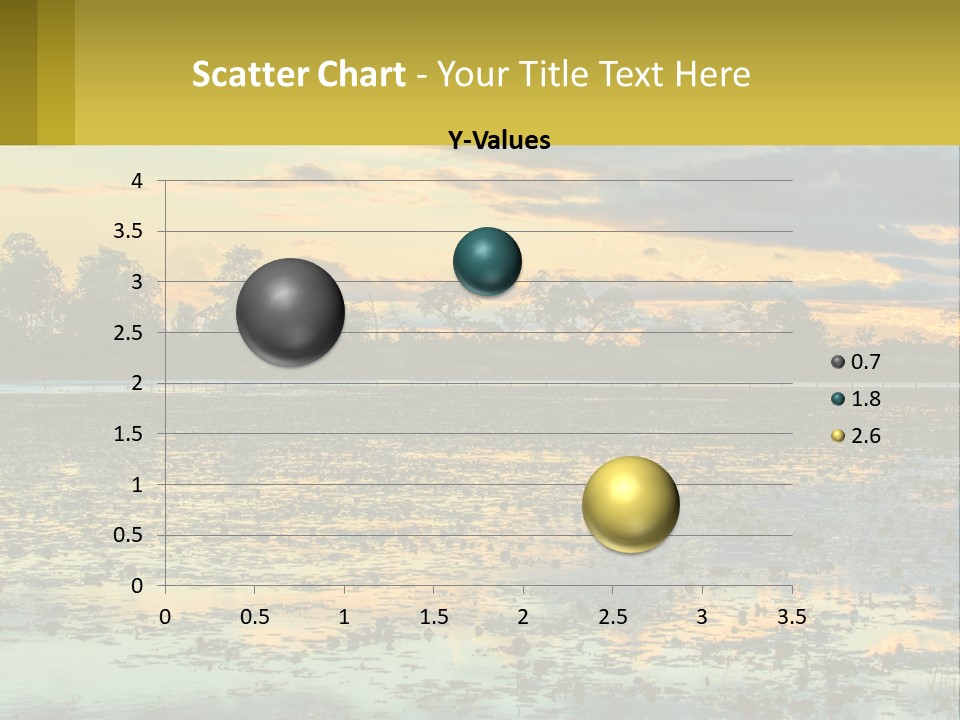 Scatter Chart - Your Title Text Here

Y-Values

4
3.5
3
2.5
2
1.5
1
0.5
0

0 0.5 1 1.5 2 2.5 3 3.5

0.7
1.8
2.6